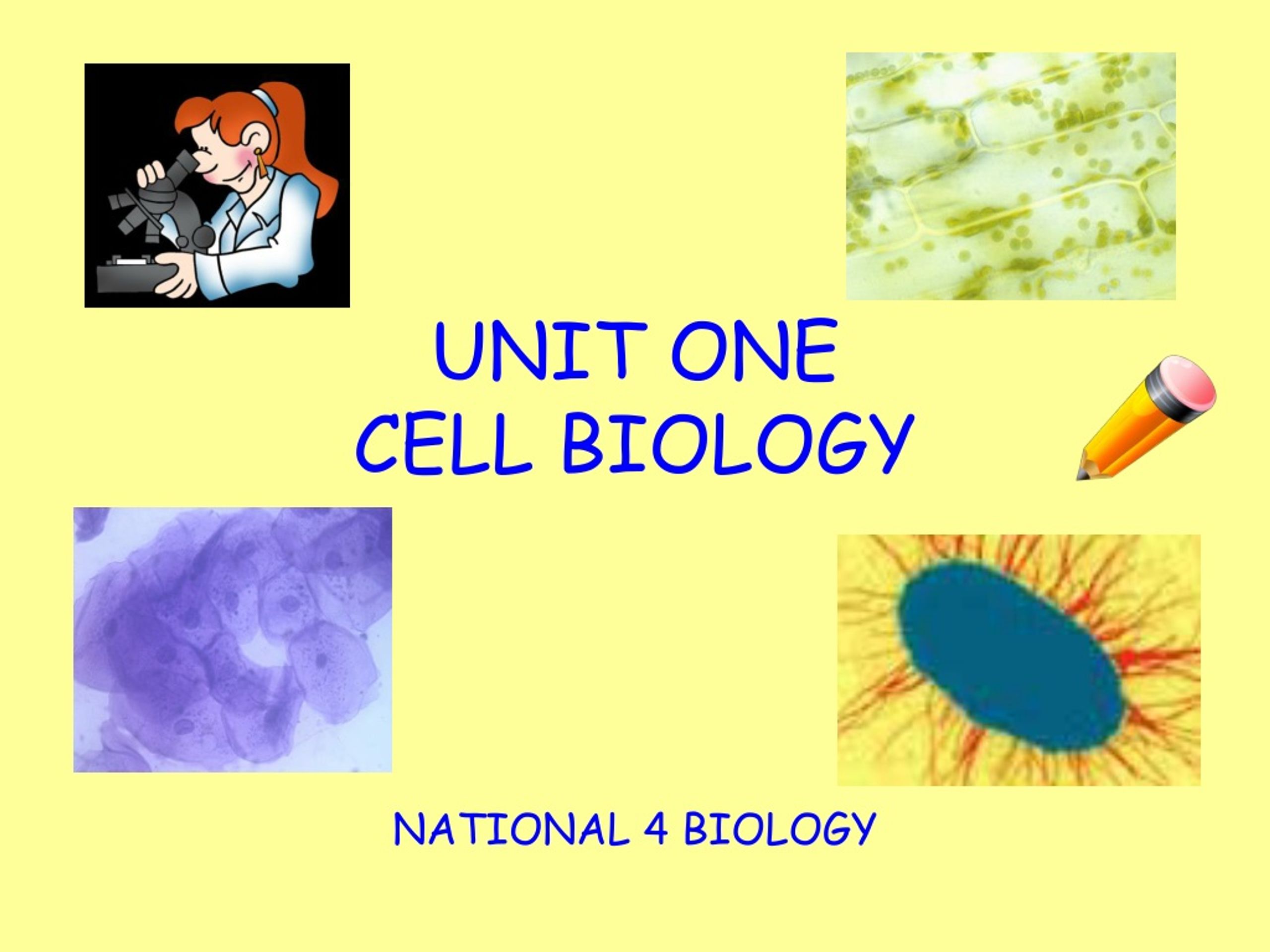 UNIT ONE
CELL BIOLOGY

NATIONAL 4 BIOLOGY